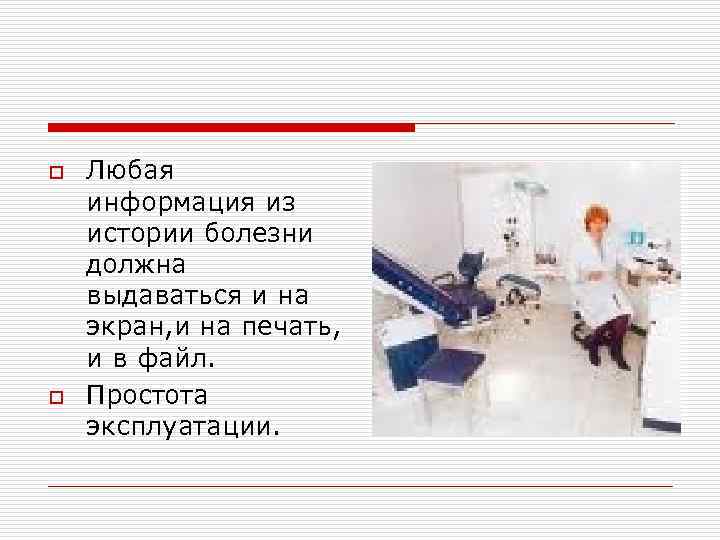 Любая информация из истории болезни должна выдаваться и на экран,и на печать, и в файл.

Простота эксплуатации.